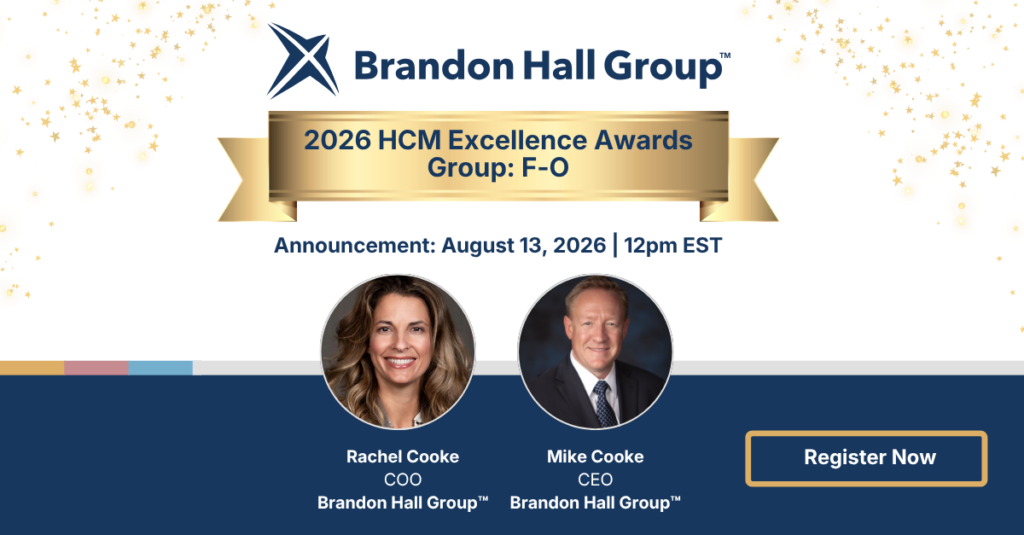 Brandon Hall Group™

2026 HCM Excellence Awards
Group: F-O

Announcement: August 13, 2026 | 12pm EST

Rachel Cooke
COO
Brandon Hall Group™

Mike Cooke
CEO
Brandon Hall Group™

Register Now